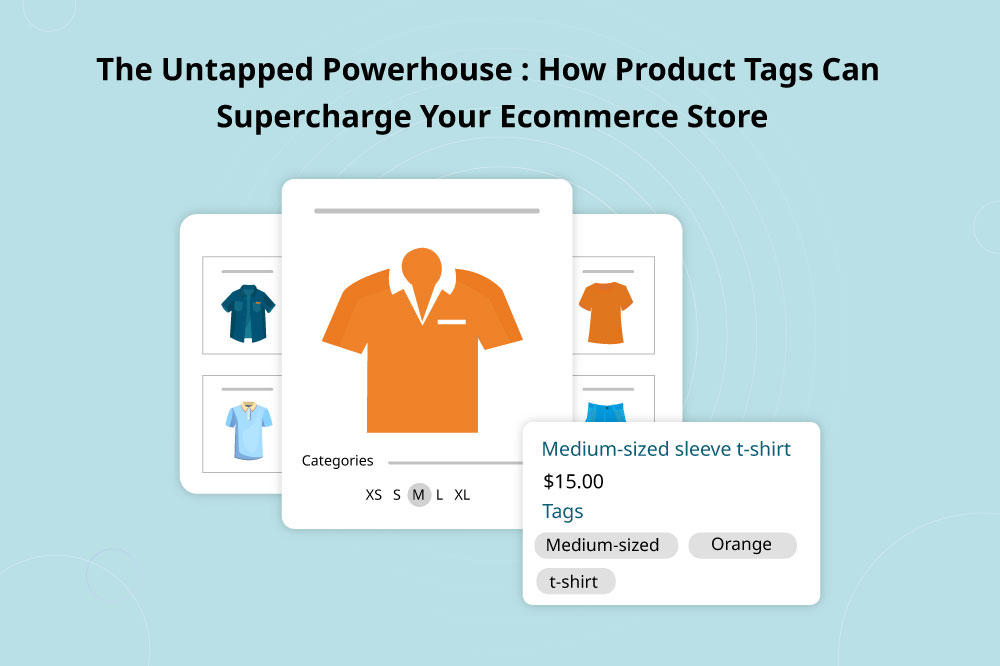 The Untapped Powerhouse : How Product Tags Can Supercharge Your Ecommerce Store

Categories

XS S M L XL

Medium-sized sleeve t-shirt

$15.00

Tags

Medium-sized Orange

t-shirt